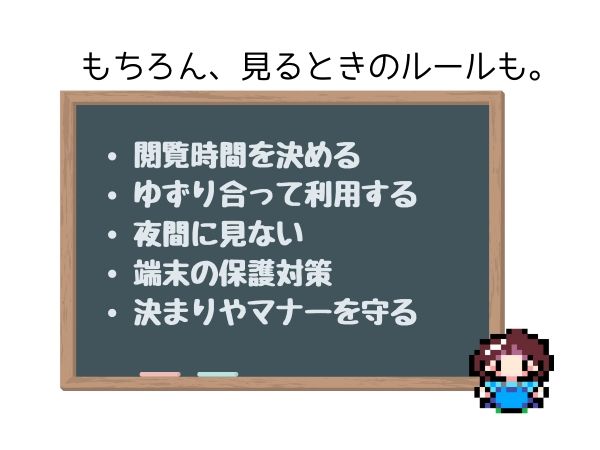 もちろん、見るときのルールも。

• 閲覧時間を決める
• ゆずり合って利用する
• 夜間に見ない
• 端末の保護対策
• 決まりやマナーを守る